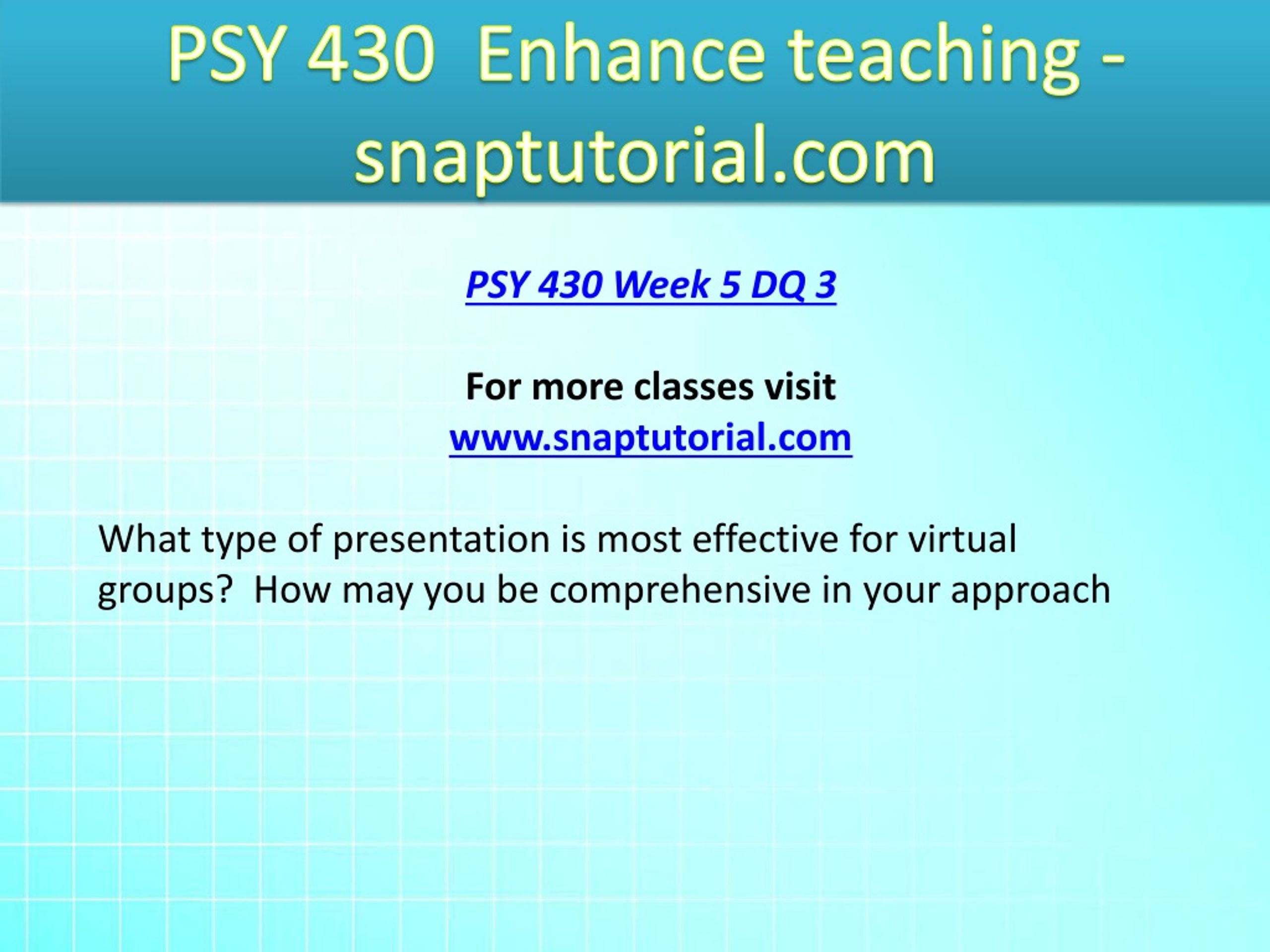 PSY 430 Enhance teaching - snaptutorial.com

PSY 430 Week 5 DQ 3

For more classes visit
www.snaptutorial.com

What type of presentation is most effective for virtual groups? How may you be comprehensive in your approach